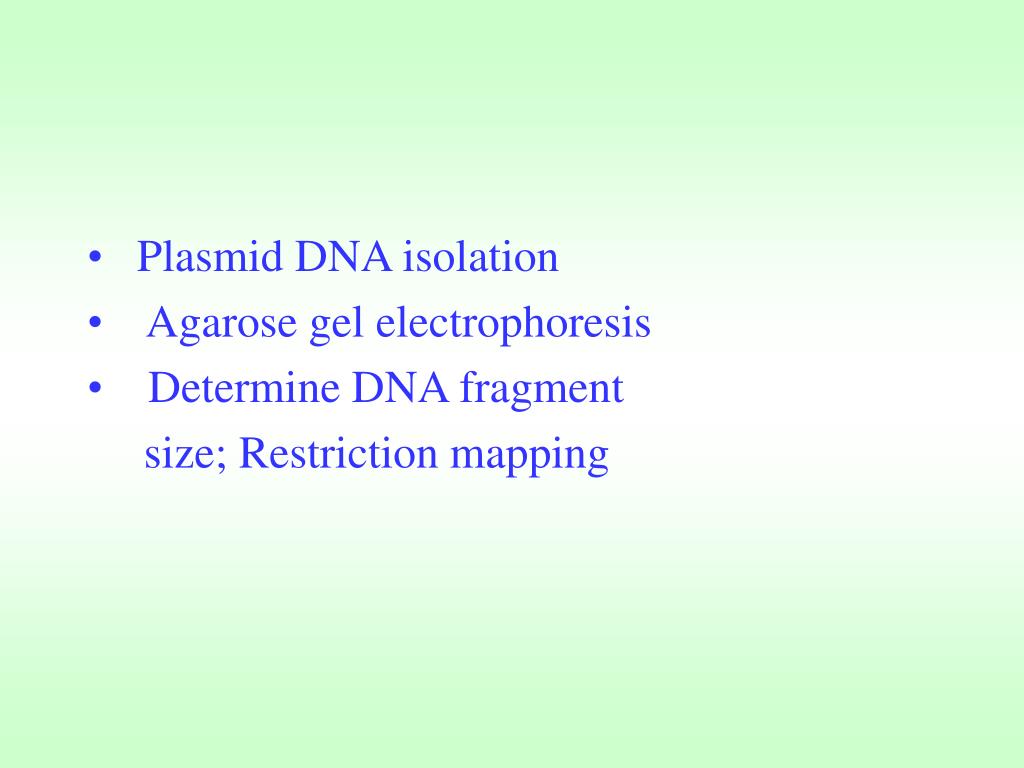 • Plasmid DNA isolation
• Agarose gel electrophoresis
• Determine DNA fragment size; Restriction mapping